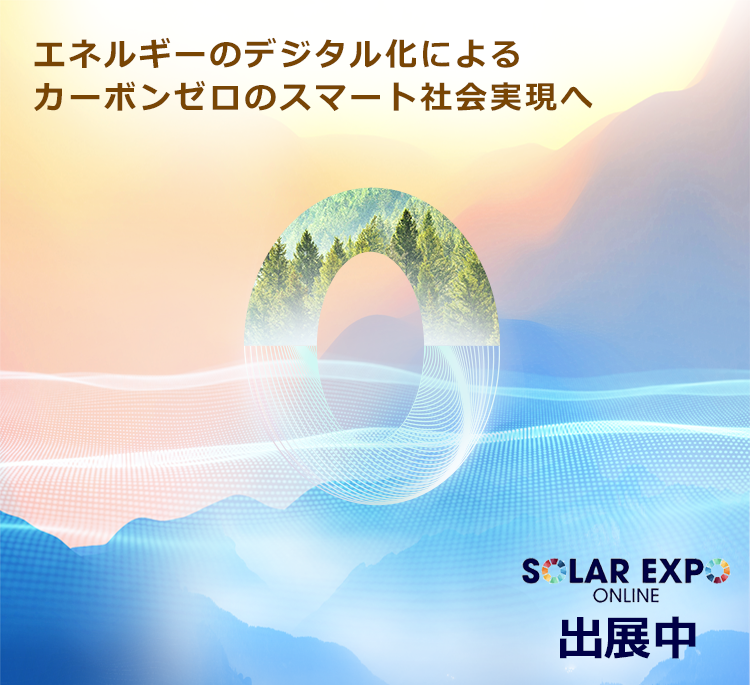 エネルギーのデジタル化による
カーボンゼロのスマート社会実現へ

SOLAR EXPO
ONLINE
出展中